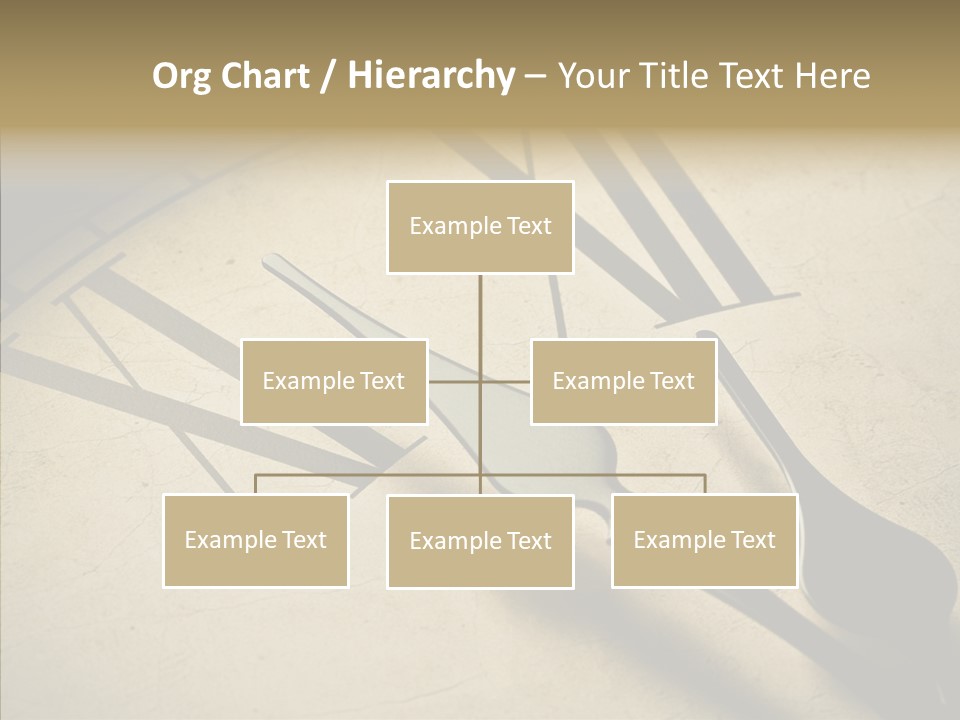 Org Chart / Hierarchy – Your Title Text Here

Example Text

Example Text

Example Text

Example Text

Example Text

Example Text